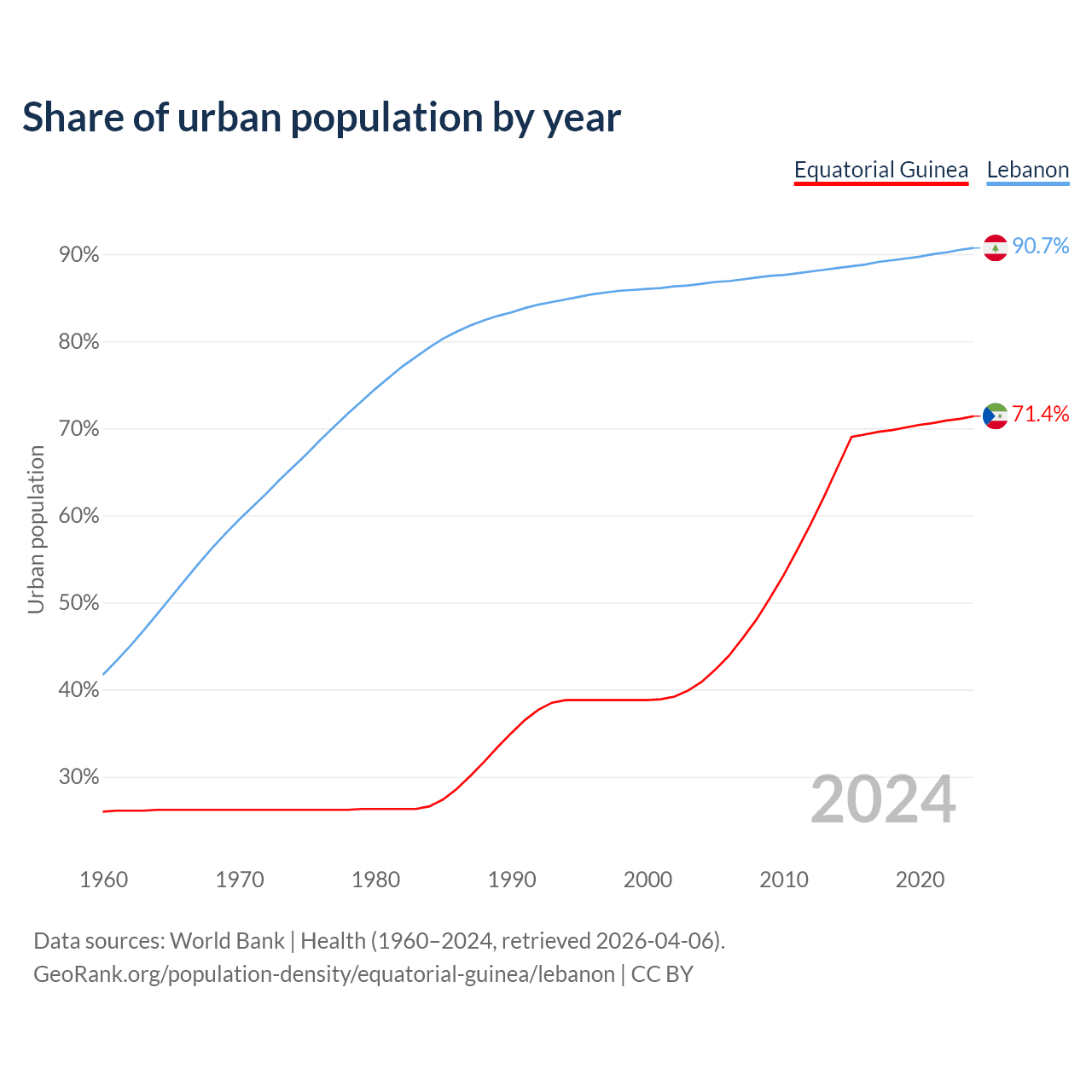 Share of urban population by year

Equatorial Guinea Lebanon

Urban population

90%
80%
70%
60%
50%
40%
30%

90.7%
71.4%

2024

1960 1970 1980 1990 2000 2010 2020

Data sources: World Bank | Health (1960–2024, retrieved 2026-04-06).
GeoRank.org/population-density/equatorial-guinea/lebanon | CC BY